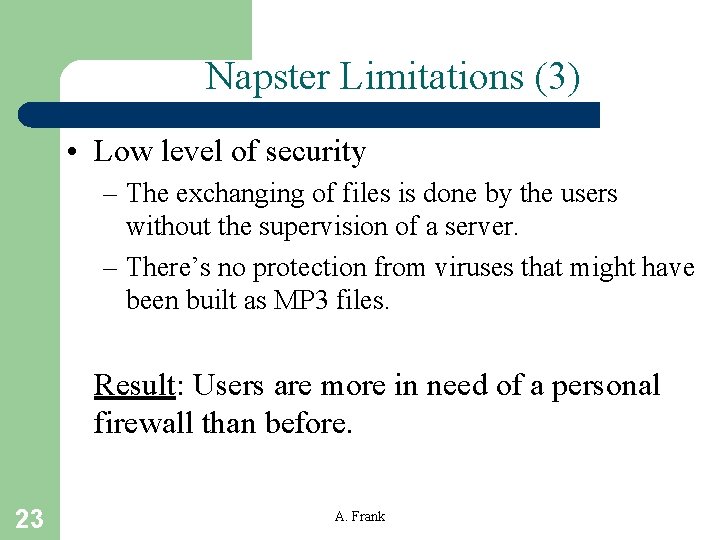 Napster Limitations (3)

• Low level of security
– The exchanging of files is done by the users without the supervision of a server.
– There's no protection from viruses that might have been built as MP3 files.

Result: Users are more in need of a personal firewall than before.

23

A. Frank